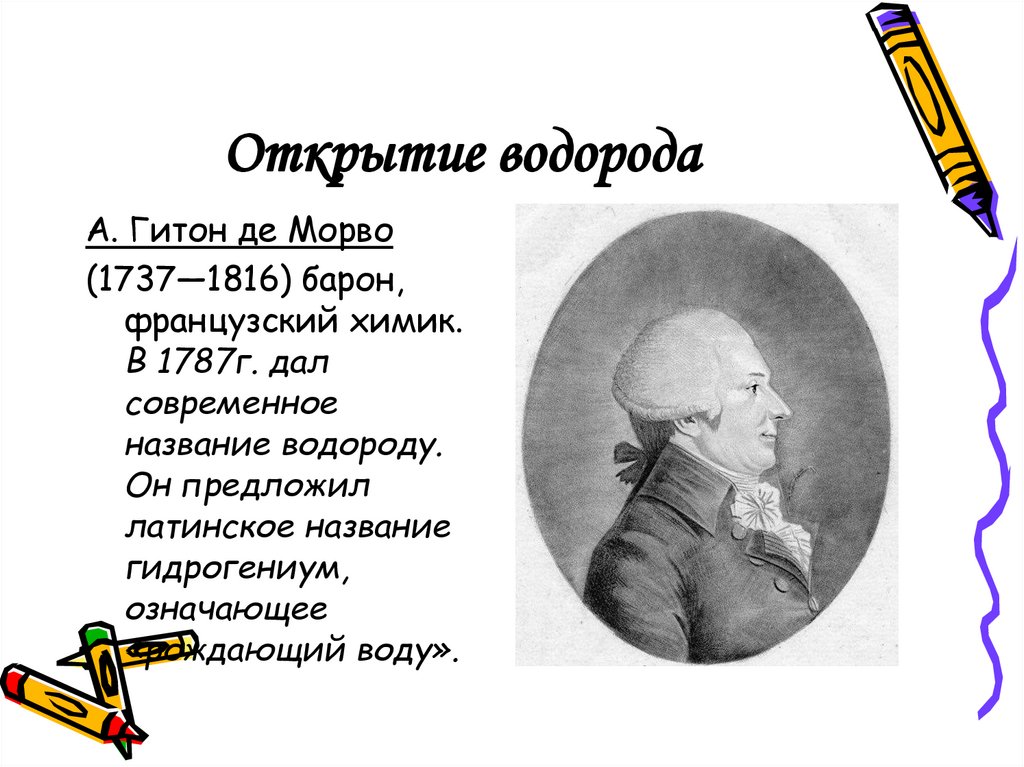 Открытие водорода

А. Гитон де Морво

(1737—1816) барон, французский химик. В 1787г. дал современное название водороду. Он предложил латинское название гидрогениум, означающее «рождающий воду».